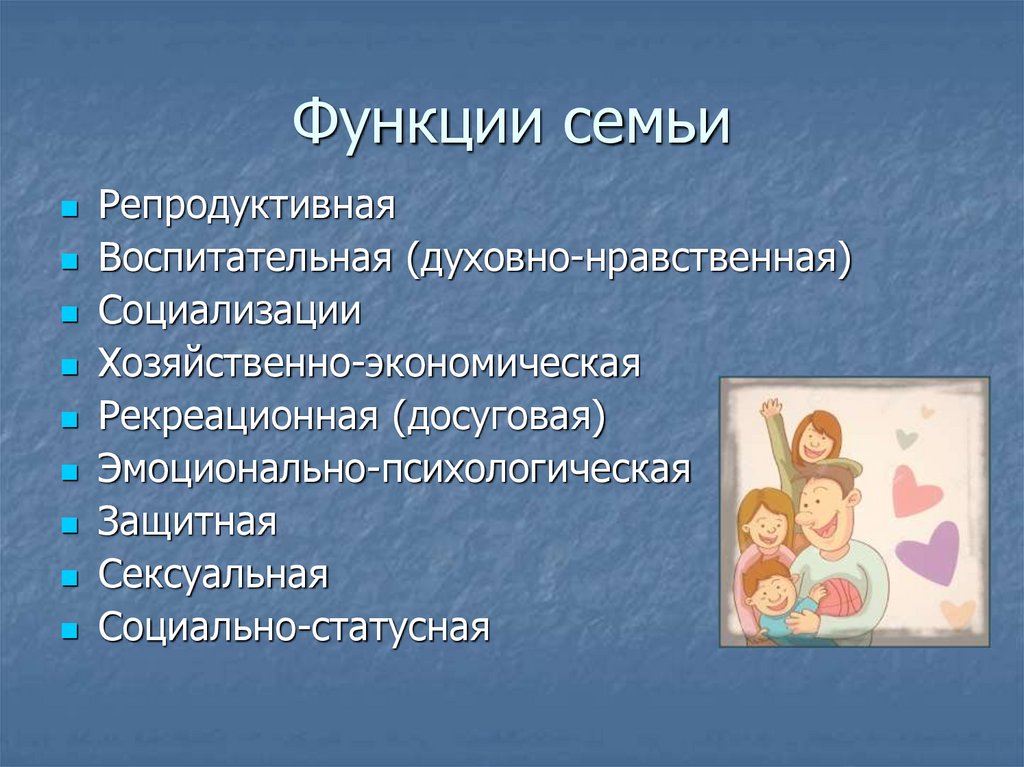 Функции семьи

- Репродуктивная
- Воспитательная (духовно-нравственная)
- Социализации
- Хозяйственно-экономическая
- Рекреационная (досуговая)
- Эмоционально-психологическая
- Защитная
- Сексуальная
- Социально-статусная